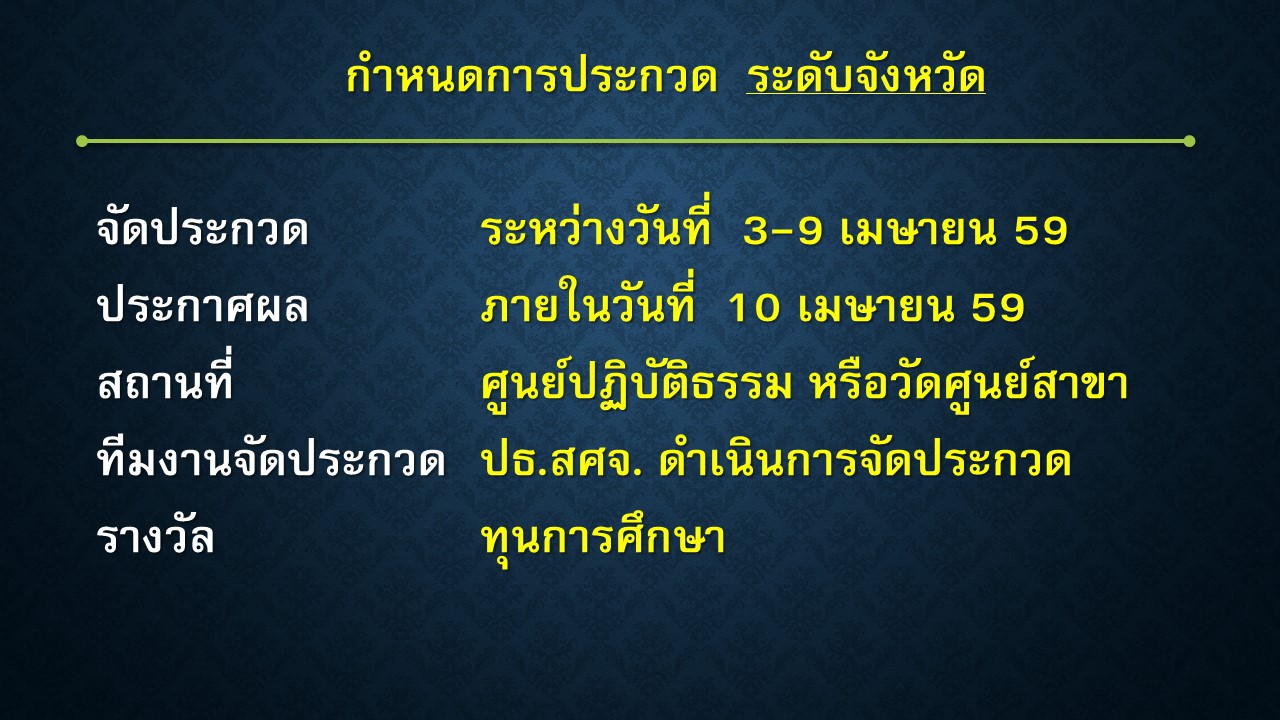 กำหนดการประกวด ระดับจังหวัด

| | |
|---|---|
| จัดประกวด | ระหว่างวันที่ 3-9 เมษายน 59 |
| ประกาศผล | ภายในวันที่ 10 เมษายน 59 |
| สถานที่ | ศูนย์ปฏิบัติธรรม หรือวัดศูนย์สาขา |
| ทีมงานจัดประกวด | ปธ.สศจ. ดำเนินการจัดประกวด |
| รางวัล | ทุนการศึกษา |